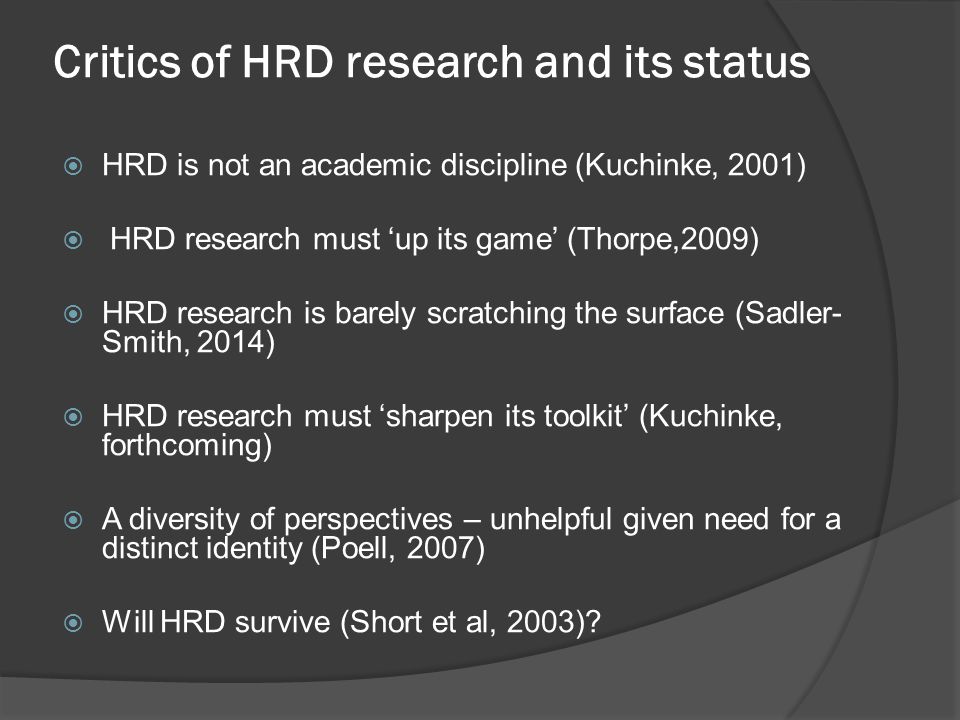 Critics of HRD research and its status

HRD is not an academic discipline (Kuchinke, 2001)

HRD research must ‘up its game’ (Thorpe,2009)

HRD research is barely scratching the surface (Sadler-Smith, 2014)

HRD research must ‘sharpen its toolkit’ (Kuchinke, forthcoming)

A diversity of perspectives – unhelpful given need for a distinct identity (Poell, 2007)

Will HRD survive (Short et al, 2003)?